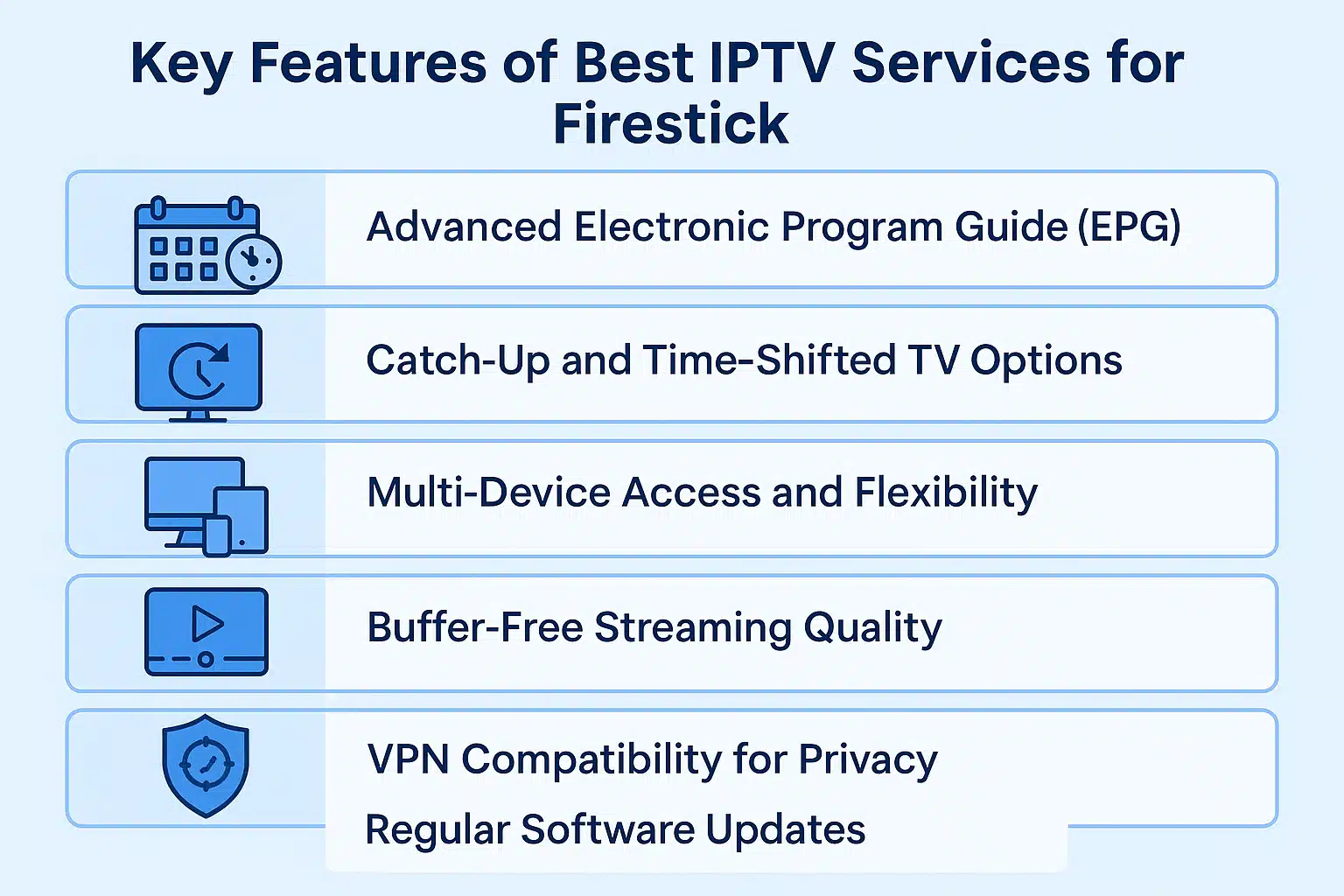 Key Features of Best IPTV Services for Firestick

Advanced Electronic Program Guide (EPG)

Catch-Up and Time-Shifted TV Options

Multi-Device Access and Flexibility

Buffer-Free Streaming Quality

VPN Compatibility for Privacy

Regular Software Updates